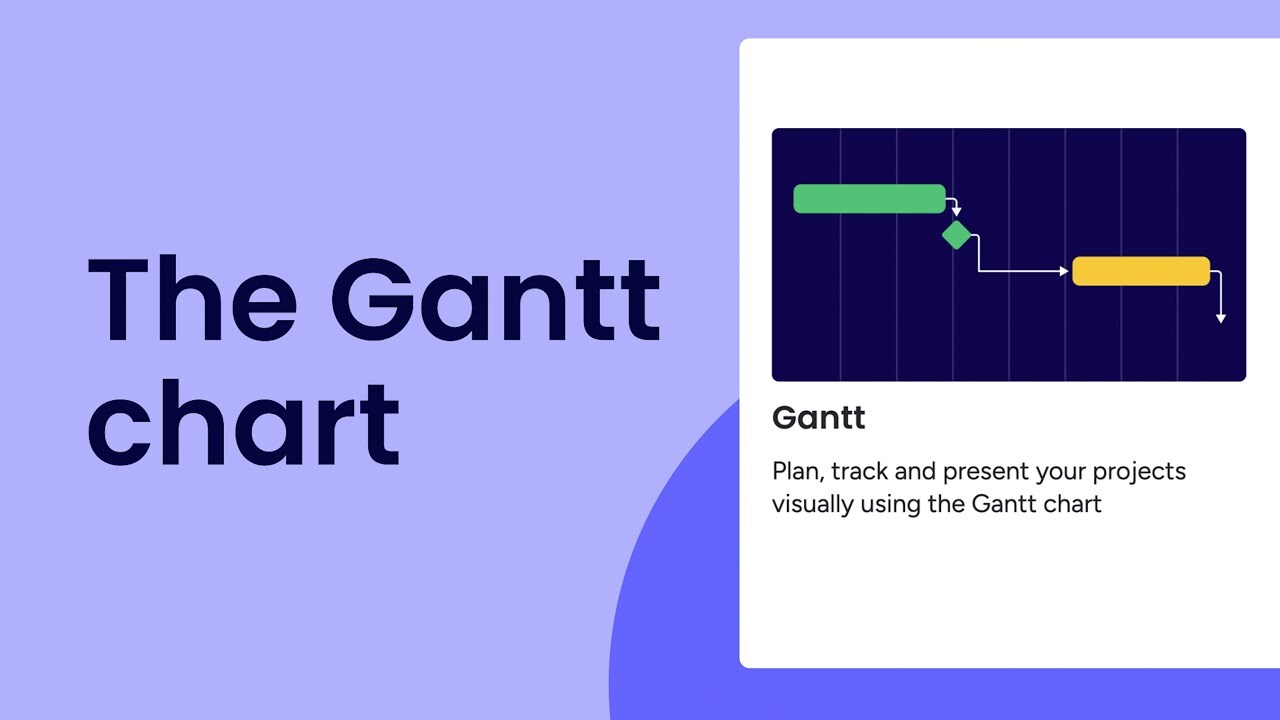 The Gantt chart

Gantt

Plan, track and present your projects visually using the Gantt chart